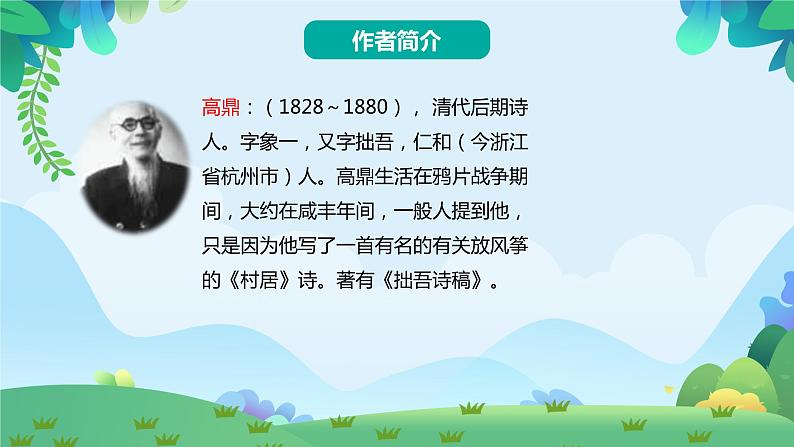 作者简介

高鼎：（1828～1880），清代后期诗人。字象一，又字拙吾，仁和（今浙江省杭州市）人。高鼎生活在鸦片战争期间，大约在咸丰年间，一般人提到他，只是因为他写了一首有名的有关放风筝的《村居》诗。著有《拙吾诗稿》。